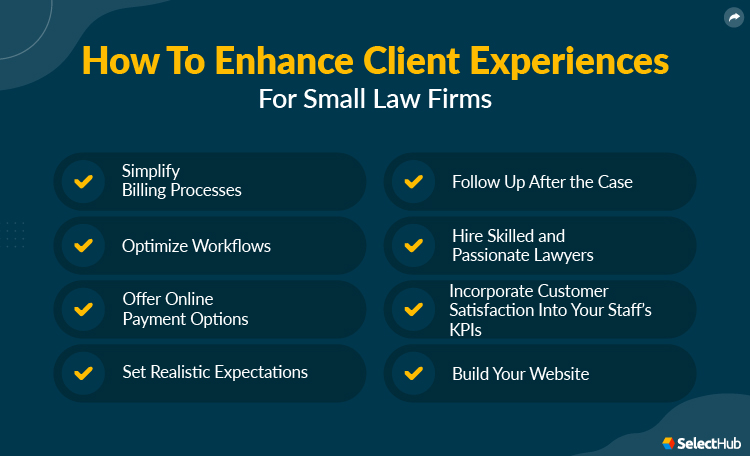 How To Enhance Client Experiences
For Small Law Firms

Simplify Billing Processes

Optimize Workflows

Offer Online Payment Options

Set Realistic Expectations

Follow Up After the Case

Hire Skilled and Passionate Lawyers

Incorporate Customer Satisfaction Into Your Staff's KPIs

Build Your Website

SelectHub